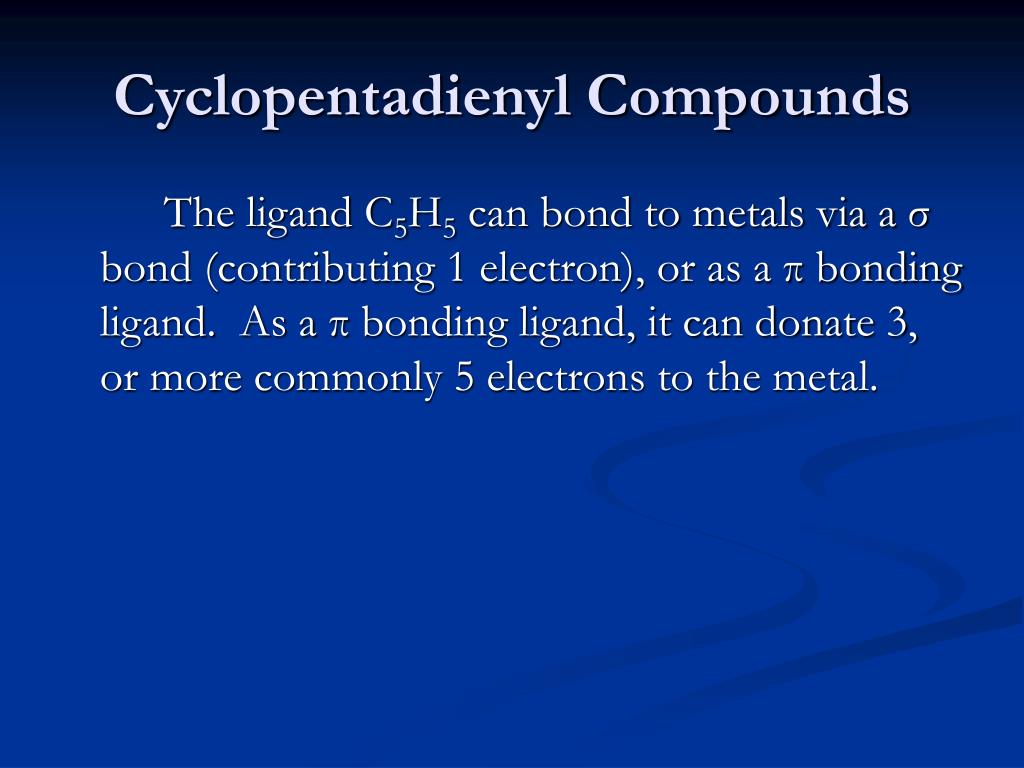 Cyclopentadienyl Compounds

The ligand $C_5H_5$ can bond to metals via a σ bond (contributing 1 electron), or as a π bonding ligand. As a π bonding ligand, it can donate 3, or more commonly 5 electrons to the metal.